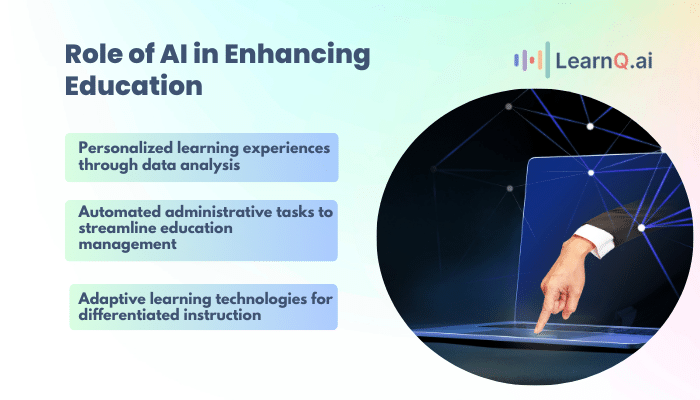 Role of AI in Enhancing Education

LearnQ.ai

Personalized learning experiences through data analysis

Automated administrative tasks to streamline education management

Adaptive learning technologies for differentiated instruction